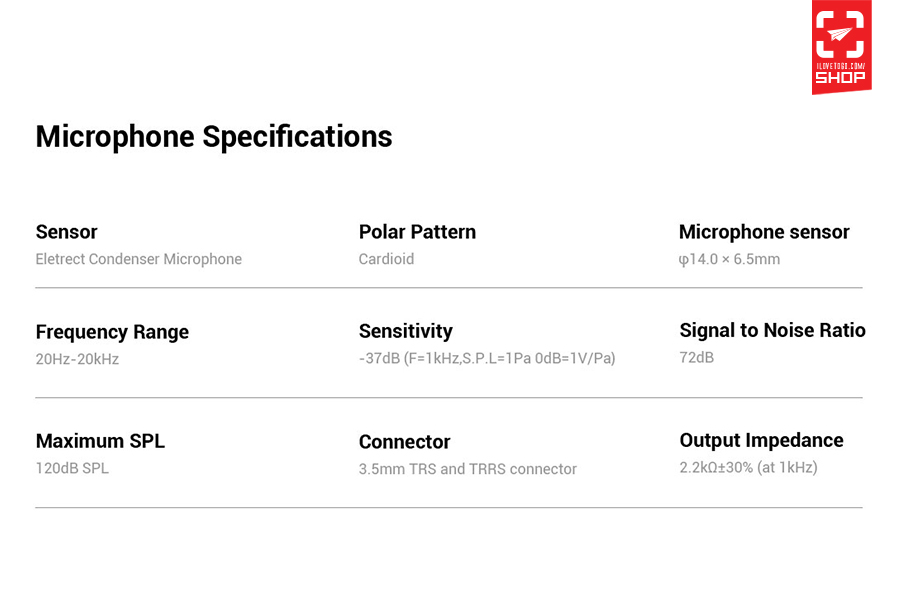 ILOVETOGO.COM/
SHOP

Microphone Specifications

Sensor
Eletrect Condenser Microphone

Polar Pattern
Cardioid

Microphone sensor
φ14.0 × 6.5mm

Frequency Range
20Hz-20kHz

Sensitivity
-37dB (F=1kHz,S.P.L=1Pa 0dB=1V/Pa)

Signal to Noise Ratio
72dB

Maximum SPL
120dB SPL

Connector
3.5mm TRS and TRRS connector

Output Impedance
2.2kΩ±30% (at 1kHz)